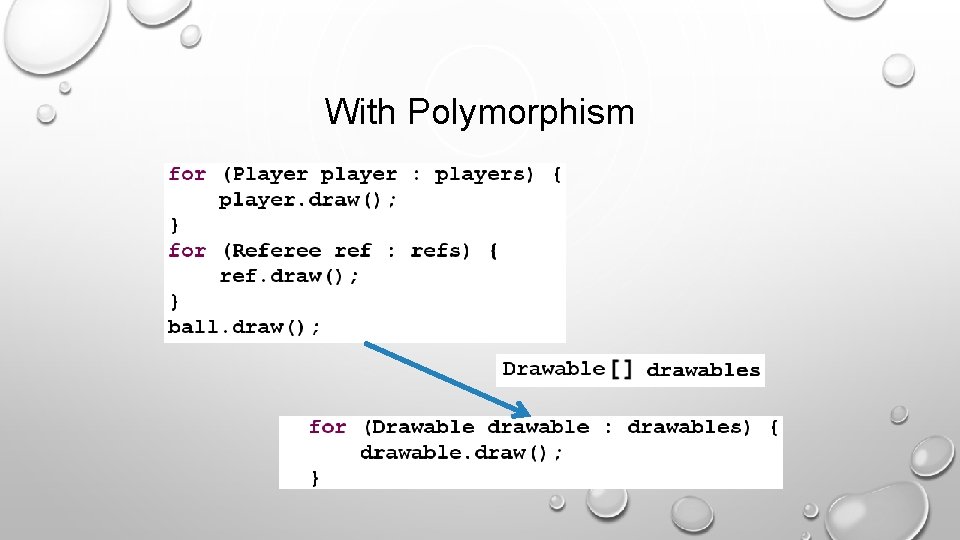 With Polymorphism

for (Player player : players) {
    player.draw();
}
for (Referee ref : refs) {
    ref.draw();
}
ball.draw();

Drawable[] drawables

for (Drawable drawable : drawables) {
    drawable.draw();
}